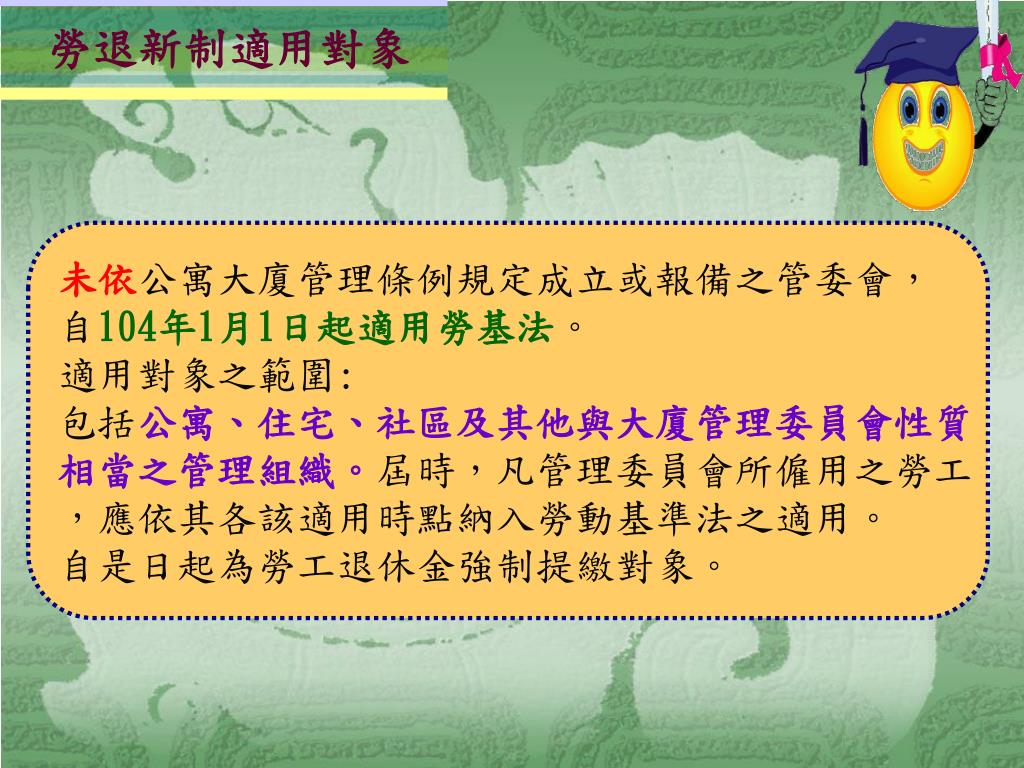 勞退新制適用對象

未依公寓大廈管理條例規定成立或報備之管委會，自104年1月1日起適用勞基法。
適用對象之範圍:
包括公寓、住宅、社區及其他與大廈管理委員會性質相當之管理組織。屆時，凡管理委員會所僱用之勞工，應依其各該適用時點納入勞動基準法之適用。
自是日起為勞工退休金強制提繳對象。